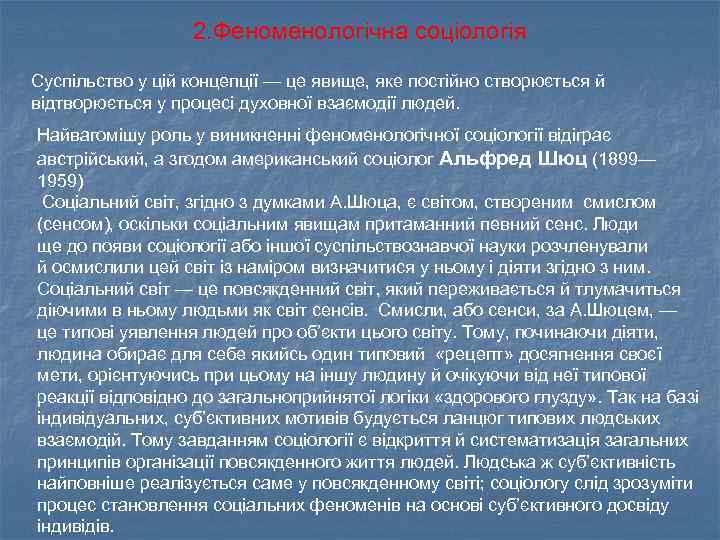 2.Феноменологічна соціологія

Суспільство у цій концепції — це явище, яке постійно створюється й відтворюється у процесі духовної взаємодії людей.

Найвагомішу роль у виникненні феноменологічної соціології відіграє австрійський, а згодом американський соціолог Альфред Шюц (1899—1959)
Соціальний світ, згідно з думками А.Шюца, є світом, створеним смислом (сенсом), оскільки соціальним явищам притаманний певний сенс. Люди ще до появи соціології або іншої суспільствознавчої науки розчленували й осмислили цей світ із наміром визначитися у ньому і діяти згідно з ним. Соціальний світ — це повсякденний світ, який переживається й тлумачиться діючими в ньому людьми як світ сенсів. Смисли, або сенси, за А.Шюцем, — це типові уявлення людей про об'єкти цього світу. Тому, починаючи діяти, людина обирає для себе якийсь один типовий «рецепт» досягнення своєї мети, орієнтуючись при цьому на іншу людину й очікуючи від неї типової реакції відповідно до загальноприйнятої логіки «здорового глузду». Так на базі індивідуальних, суб'єктивних мотивів будується ланцюг типових людських взаємодій. Тому завданням соціології є відкриття й систематизація загальних принципів організації повсякденного життя людей. Людська ж суб'єктивність найповніше реалізується саме у повсякденному світі; соціологу слід зрозуміти процес становлення соціальних феноменів на основі суб'єктивного досвіду індивідів.